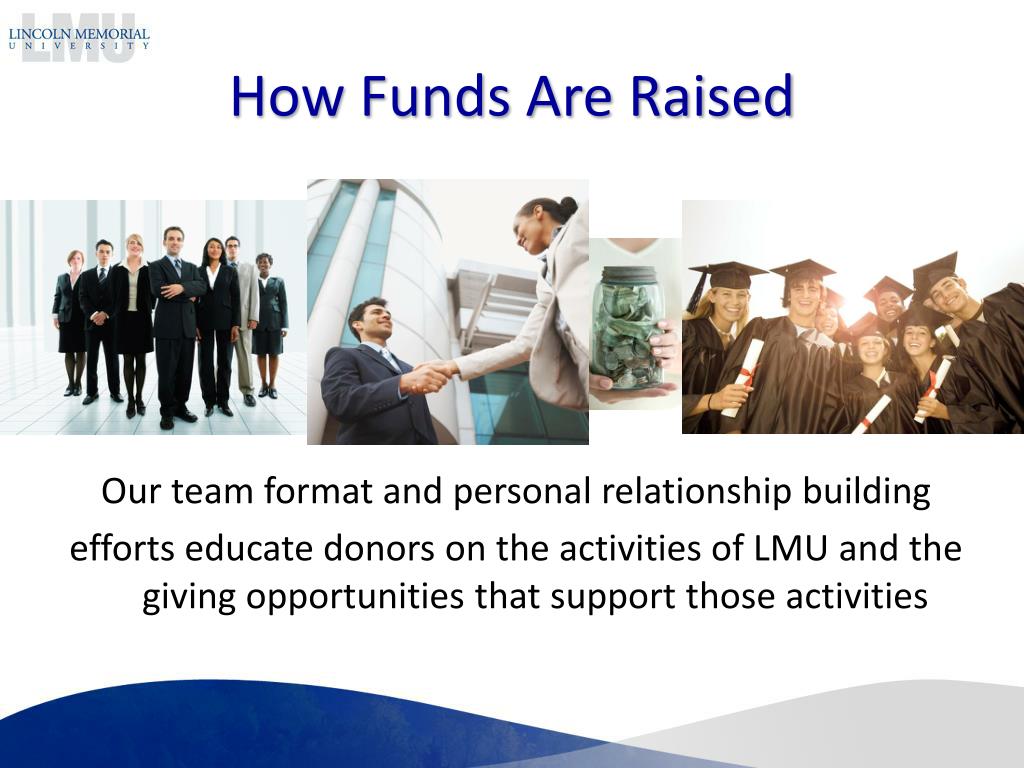 LMU
LINCOLN MEMORIAL
UNIVERSITY

How Funds Are Raised

Our team format and personal relationship building efforts educate donors on the activities of LMU and the giving opportunities that support those activities